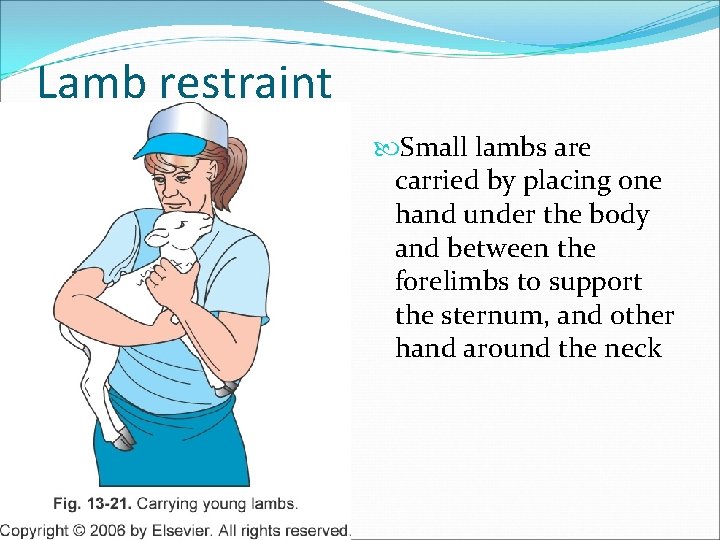 Lamb restraint

Small lambs are carried by placing one hand under the body and between the forelimbs to support the sternum, and other hand around the neck

Fig. 13-21. Carrying young lambs.

Copyright © 2006 by Elsevier. All rights reserved.